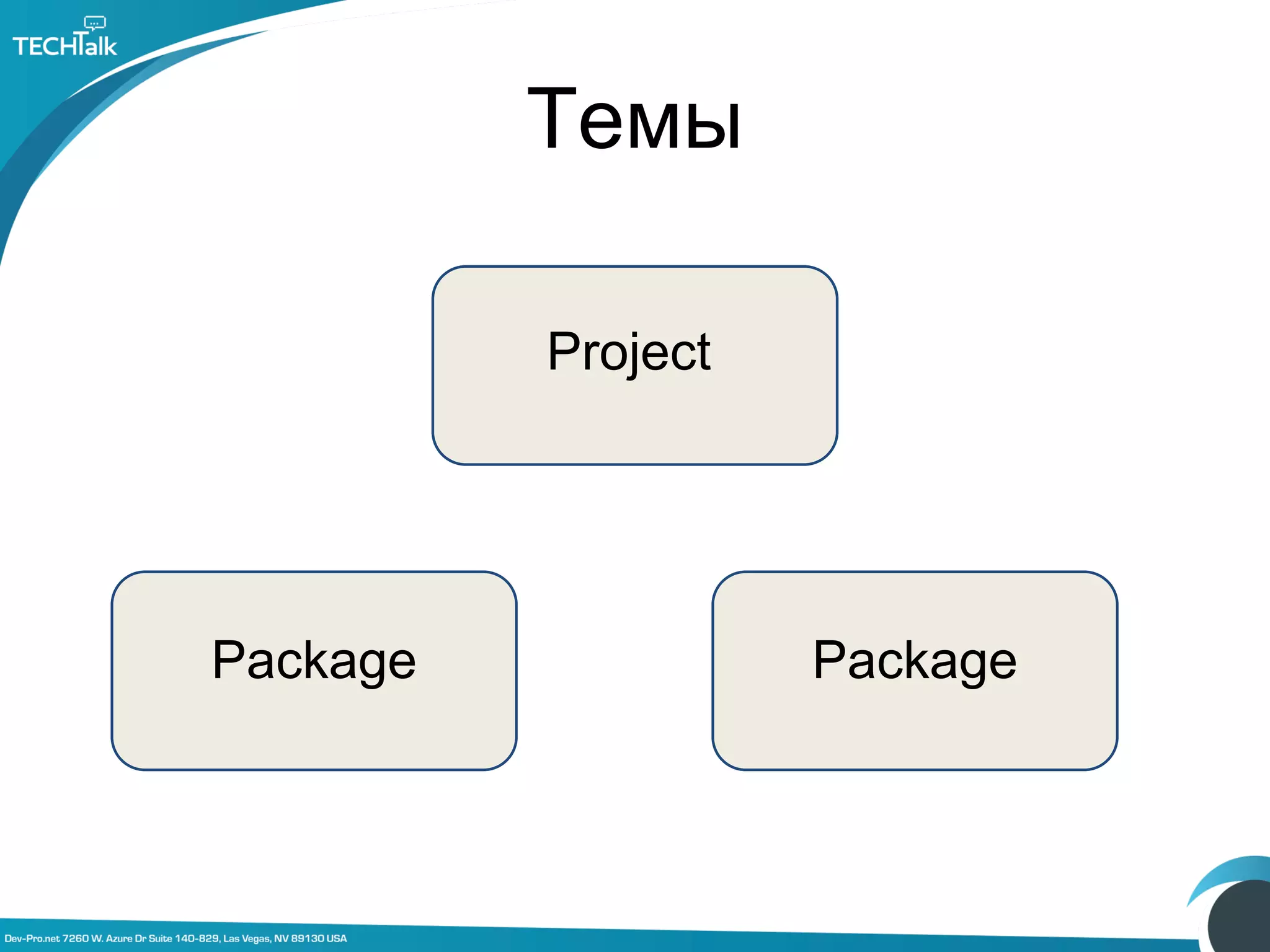 TECHTalk

Темы

Project

Package

Package

Dev-Pro.net 7260 W. Azure Dr Suite 140-829, Las Vegas, NV 89130 USA